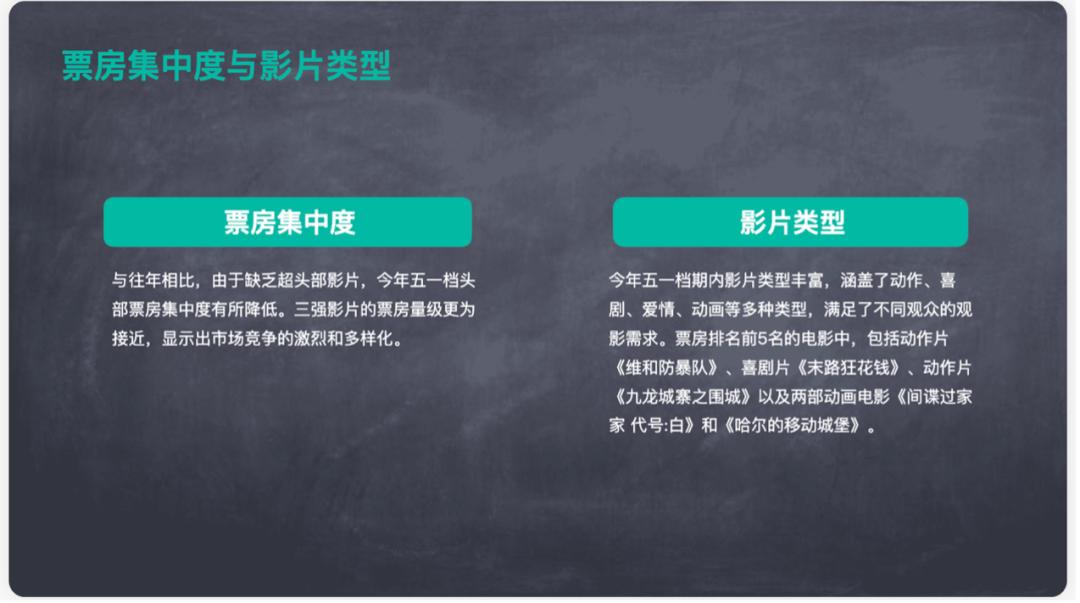 票房集中度与影片类型

票房集中度

与往年相比，由于缺乏超头部影片，今年五一档头部票房集中度有所降低。三强影片的票房量级更为接近，显示出市场竞争的激烈和多样化。

影片类型

今年五一档期内影片类型丰富，涵盖了动作、喜剧、爱情、动画等多种类型，满足了不同观众的观影需求。票房排名前5名的电影中，包括动作片《维和防暴队》、喜剧片《末路狂花钱》、动作片《九龙城寨之围城》以及两部动画电影《间谍过家家 代号:白》和《哈尔的移动城堡》。